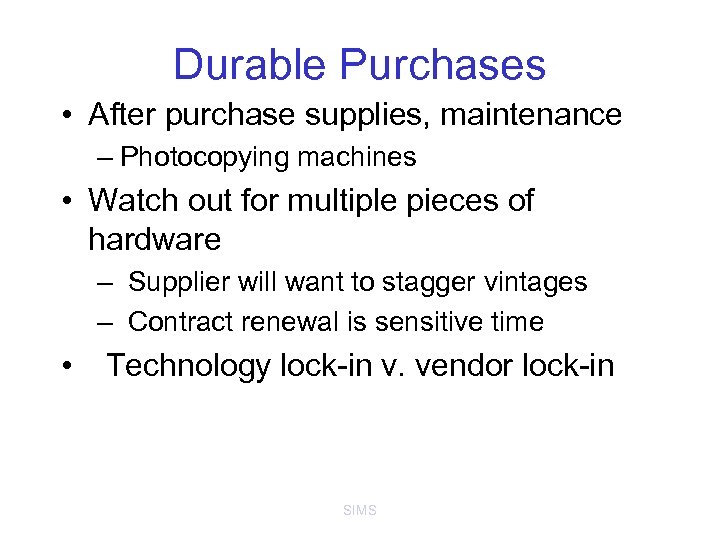 Durable Purchases

• After purchase supplies, maintenance
– Photocopying machines

• Watch out for multiple pieces of hardware
– Supplier will want to stagger vintages
– Contract renewal is sensitive time

• Technology lock-in v. vendor lock-in

SIMS